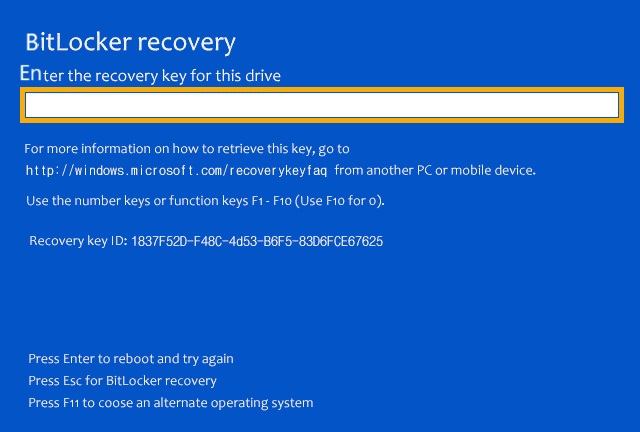 BitLocker recovery

Enter the recovery key for this drive

For more information on how to retrieve this key, go to http://windows.microsoft.com/recoverykeyfaq from another PC or mobile device.

Use the number keys or function keys F1 - F10 (Use F10 for 0).

Recovery key ID: 1837F52D-F48C-4d53-B6F5-83D6FCE67625

Press Enter to reboot and try again

Press Esc for BitLocker recovery

Press F11 to coose an alternate operating system